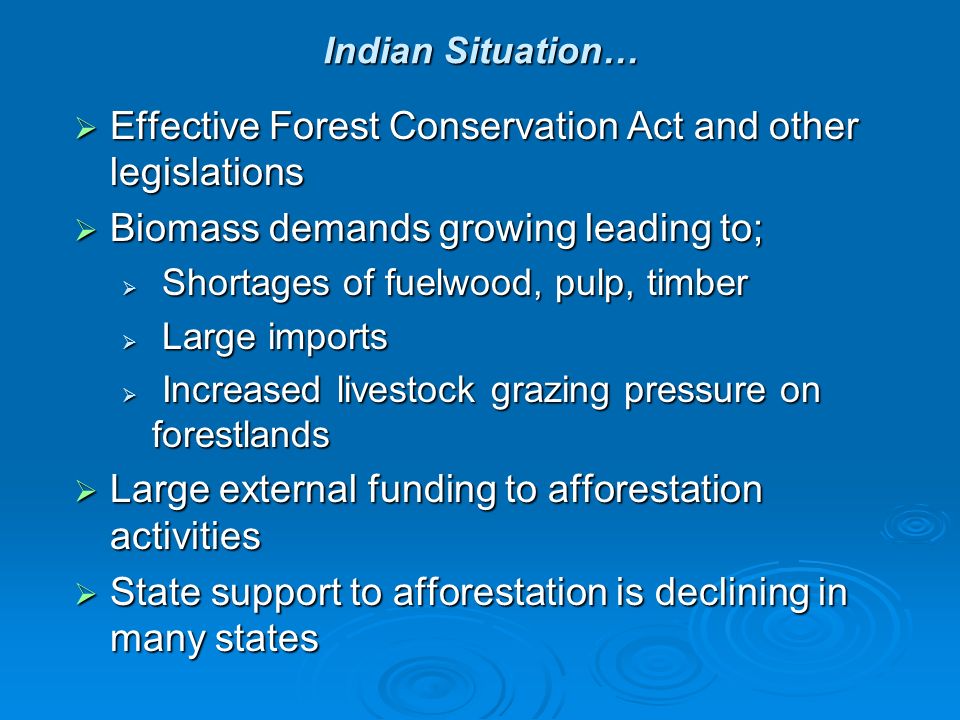 Indian Situation…

➢ Effective Forest Conservation Act and other legislations

➢ Biomass demands growing leading to;

➢ Shortages of fuelwood, pulp, timber

➢ Large imports

➢ Increased livestock grazing pressure on forestlands

➢ Large external funding to afforestation activities

➢ State support to afforestation is declining in many states